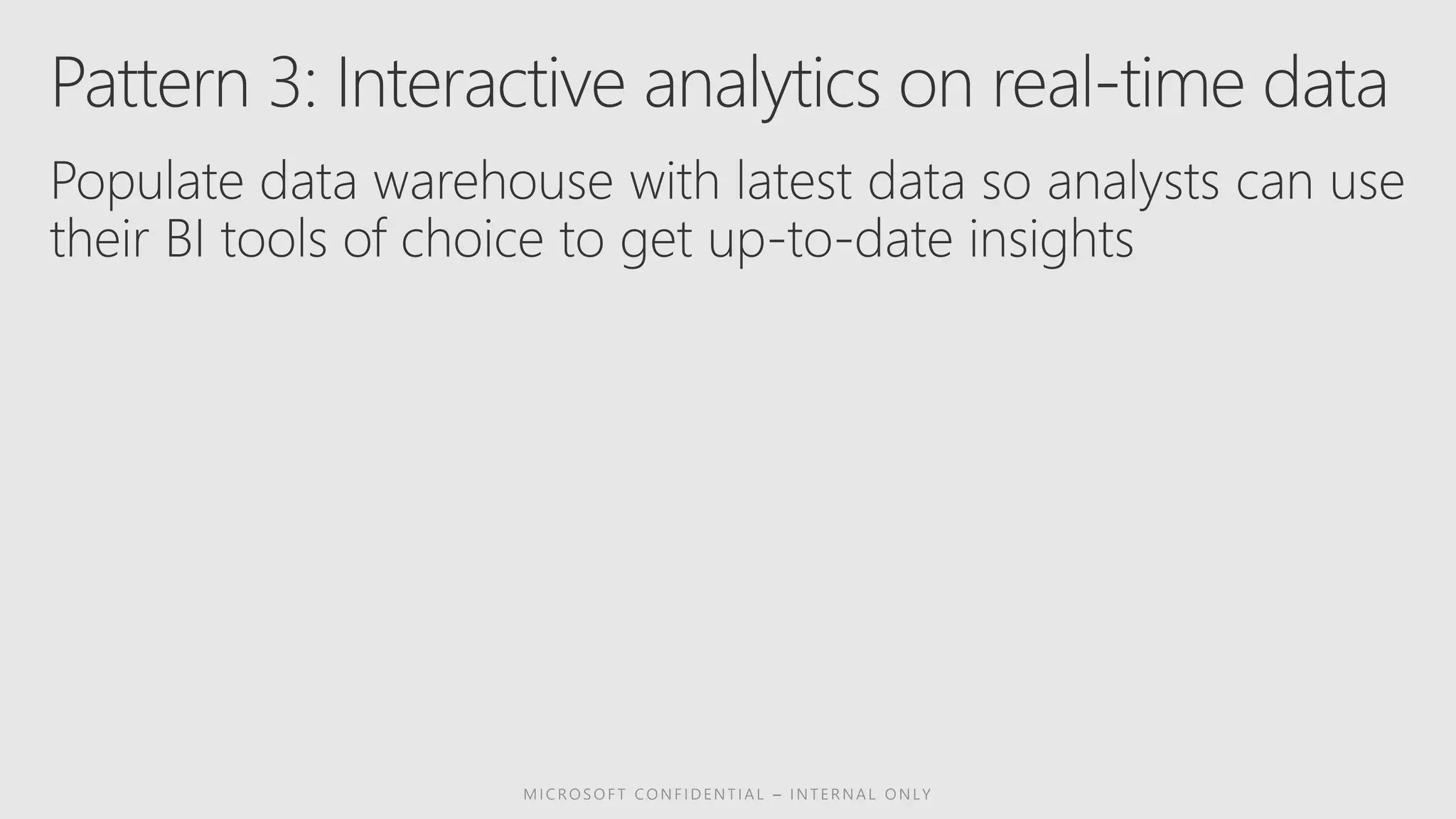 Pattern 3: Interactive analytics on real-time data

Populate data warehouse with latest data so analysts can use their BI tools of choice to get up-to-date insights

MICROSOFT CONFIDENTIAL – INTERNAL ONLY